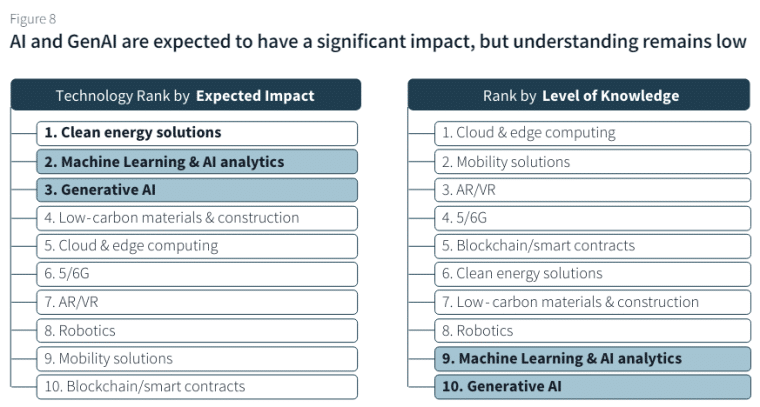 Figure 8

AI and GenAI are expected to have a significant impact, but understanding remains low

Technology Rank by Expected Impact

1. Clean energy solutions
2. Machine Learning & AI analytics
3. Generative AI
4. Low-carbon materials & construction
5. Cloud & edge computing
6. 5/6G
7. AR/VR
8. Robotics
9. Mobility solutions
10. Blockchain/smart contracts

Rank by Level of Knowledge

1. Cloud & edge computing
2. Mobility solutions
3. AR/VR
4. 5/6G
5. Blockchain/smart contracts
6. Clean energy solutions
7. Low - carbon materials & construction
8. Robotics
9. Machine Learning & AI analytics
10. Generative AI